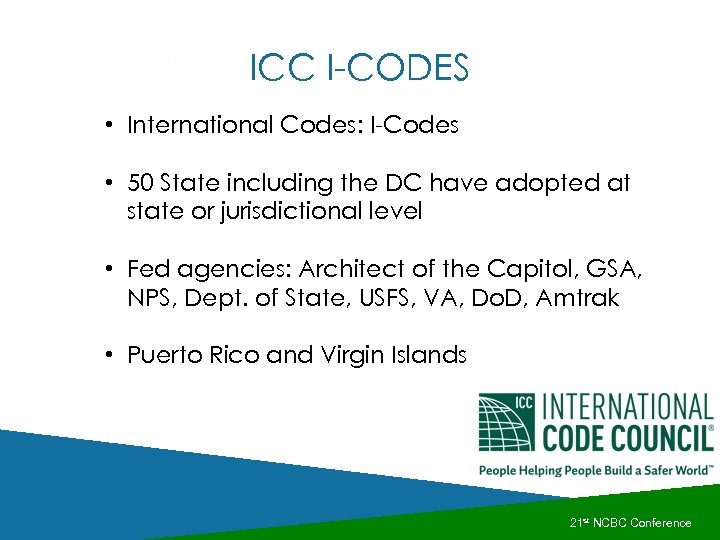 ICC I-CODES

• International Codes: I-Codes

• 50 State including the DC have adopted at state or jurisdictional level

• Fed agencies: Architect of the Capitol, GSA, NPS, Dept. of State, USFS, VA, DoD, Amtrak

• Puerto Rico and Virgin Islands

ICC INTERNATIONAL CODE COUNCIL®
People Helping People Build a Safer World™

21st NCBC Conference